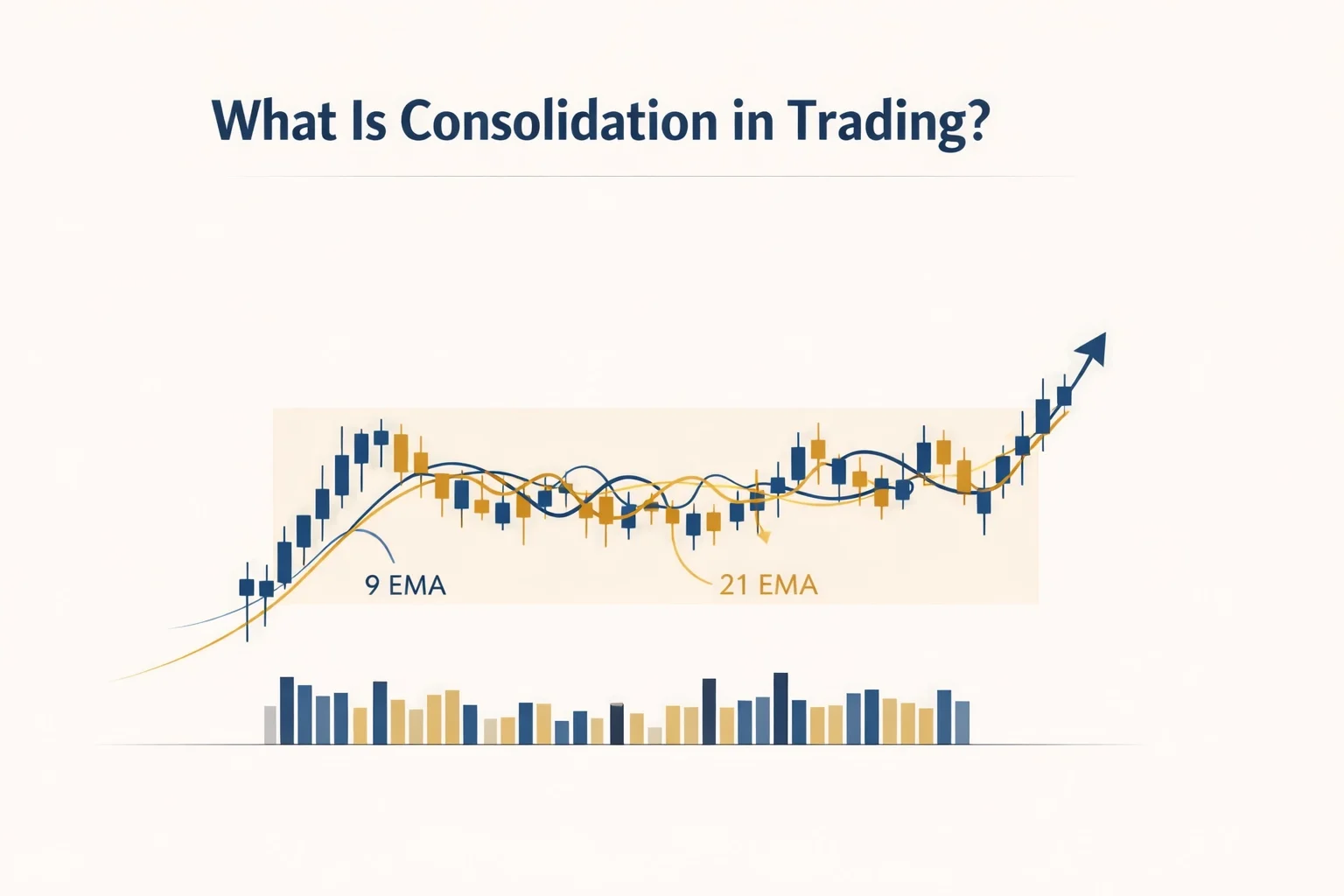 What Is Consolidation in Trading?

9 EMA

21 EMA